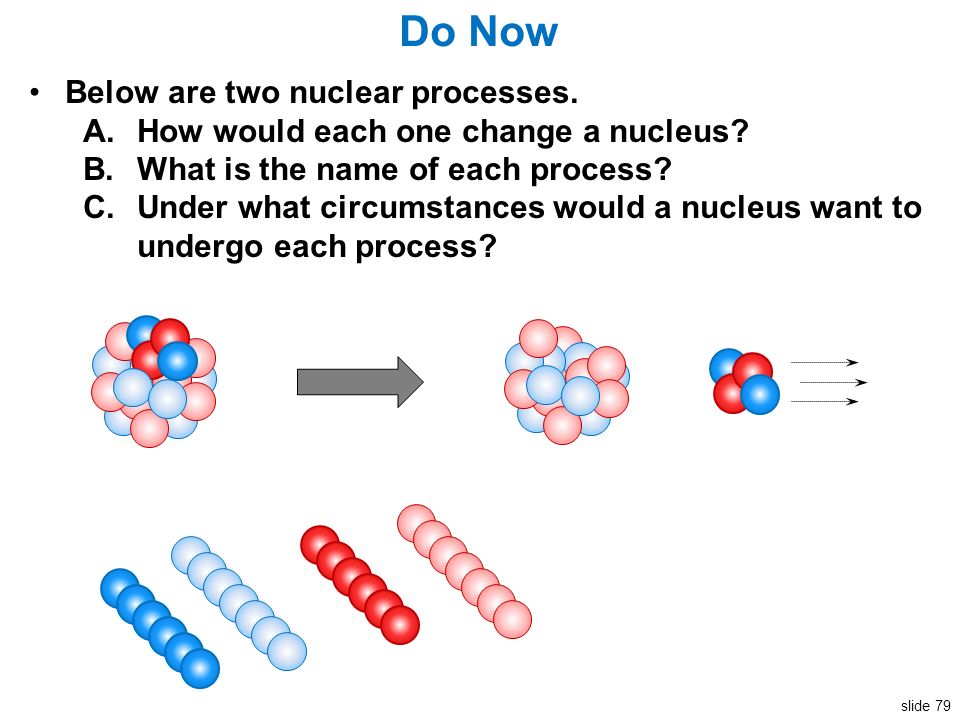 Do Now

• Below are two nuclear processes.
A. How would each one change a nucleus?
B. What is the name of each process?
C. Under what circumstances would a nucleus want to undergo each process?

slide 79